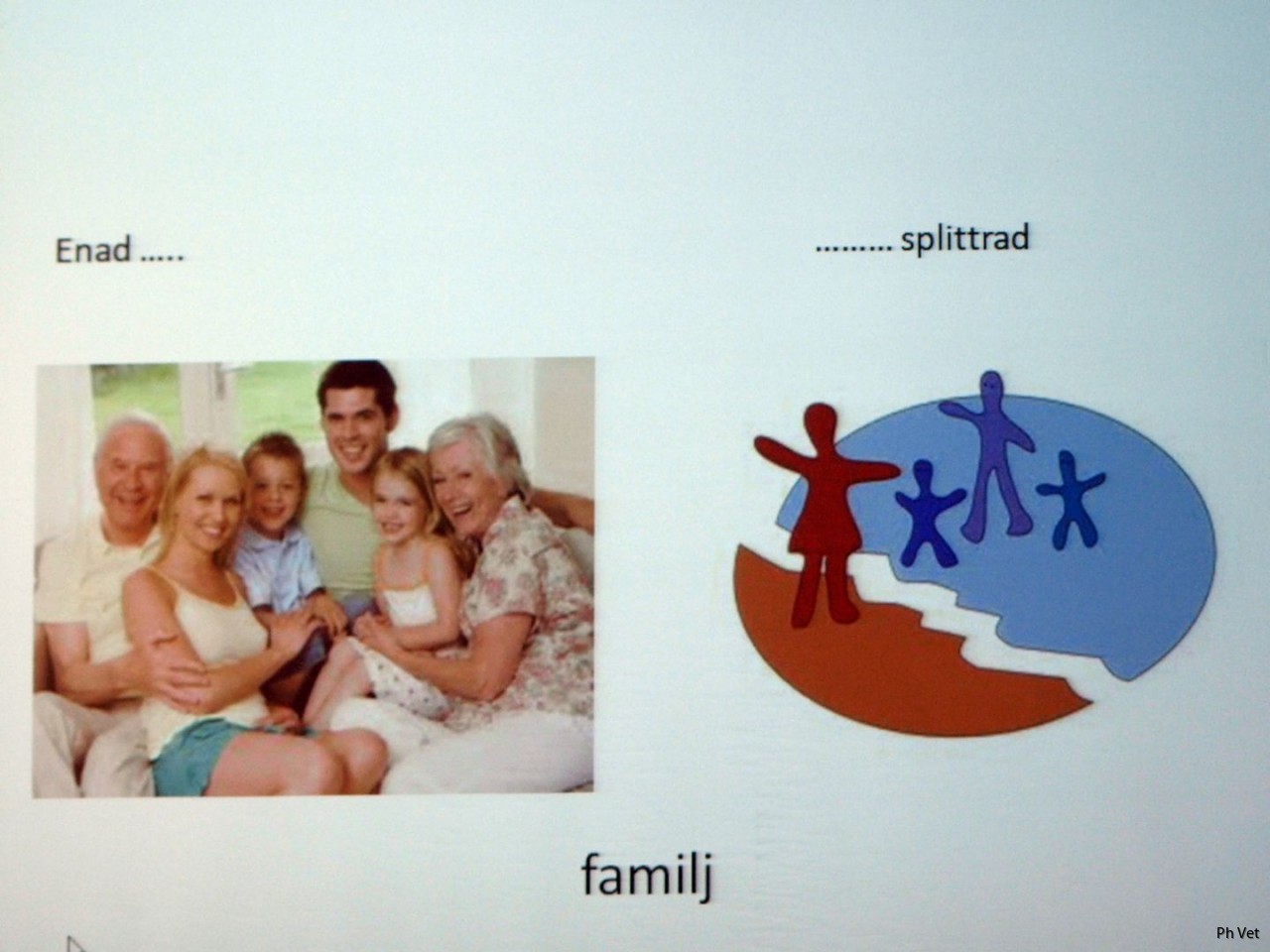 Enad .....

......... splittrad

familj

Ph Vet